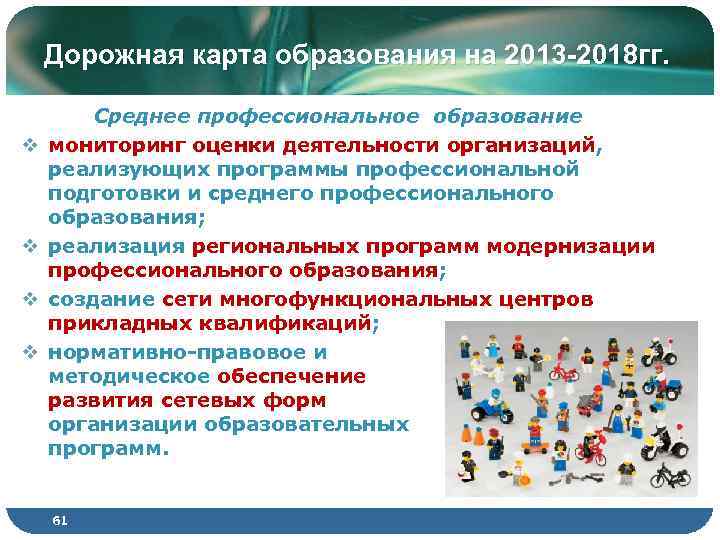 Дорожная карта образования на 2013-2018гг.

Среднее профессиональное образование

❖ мониторинг оценки деятельности организаций, реализующих программы профессиональной подготовки и среднего профессионального образования;

❖ реализация региональных программ модернизации профессионального образования;

❖ создание сети многофункциональных центров прикладных квалификаций;

❖ нормативно-правовое и методическое обеспечение развития сетевых форм организации образовательных программ.

61